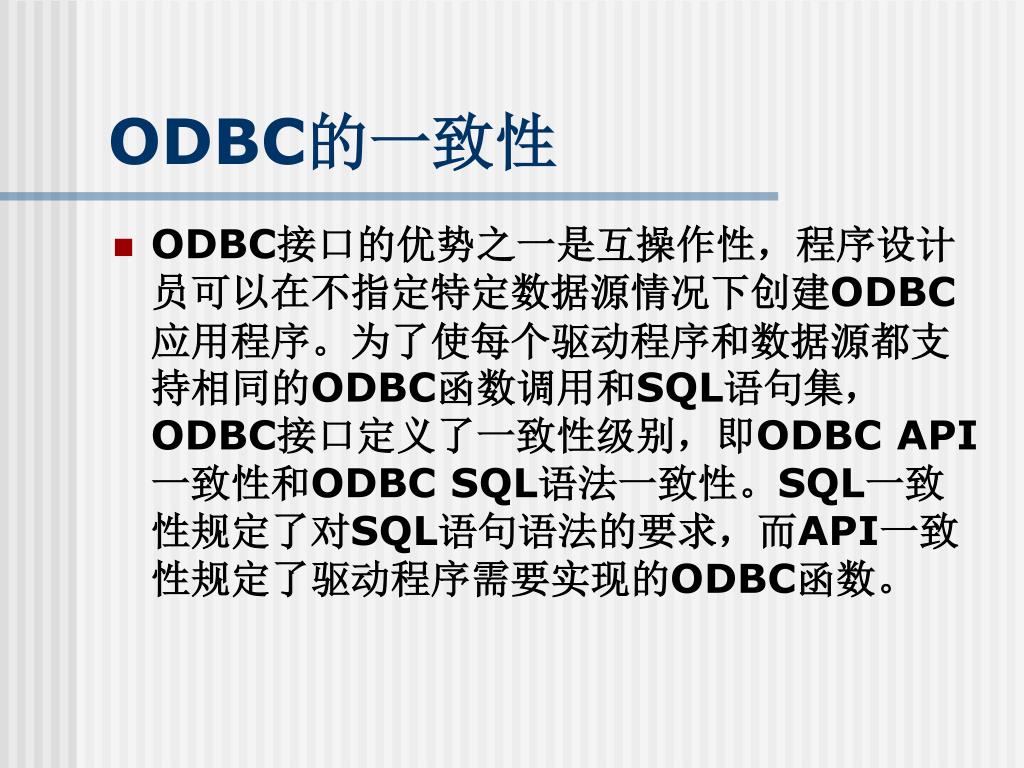 ODBC的一致性

ODBC接口的优势之一是互操作性，程序设计员可以在不指定特定数据源情况下创建ODBC应用程序。为了使每个驱动程序和数据源都支持相同的ODBC函数调用和SQL语句集，ODBC接口定义了一致性级别，即ODBC API一致性和ODBC SQL语法一致性。SQL一致性规定了对SQL语句语法的要求，而API一致性规定了驱动程序需要实现的ODBC函数。